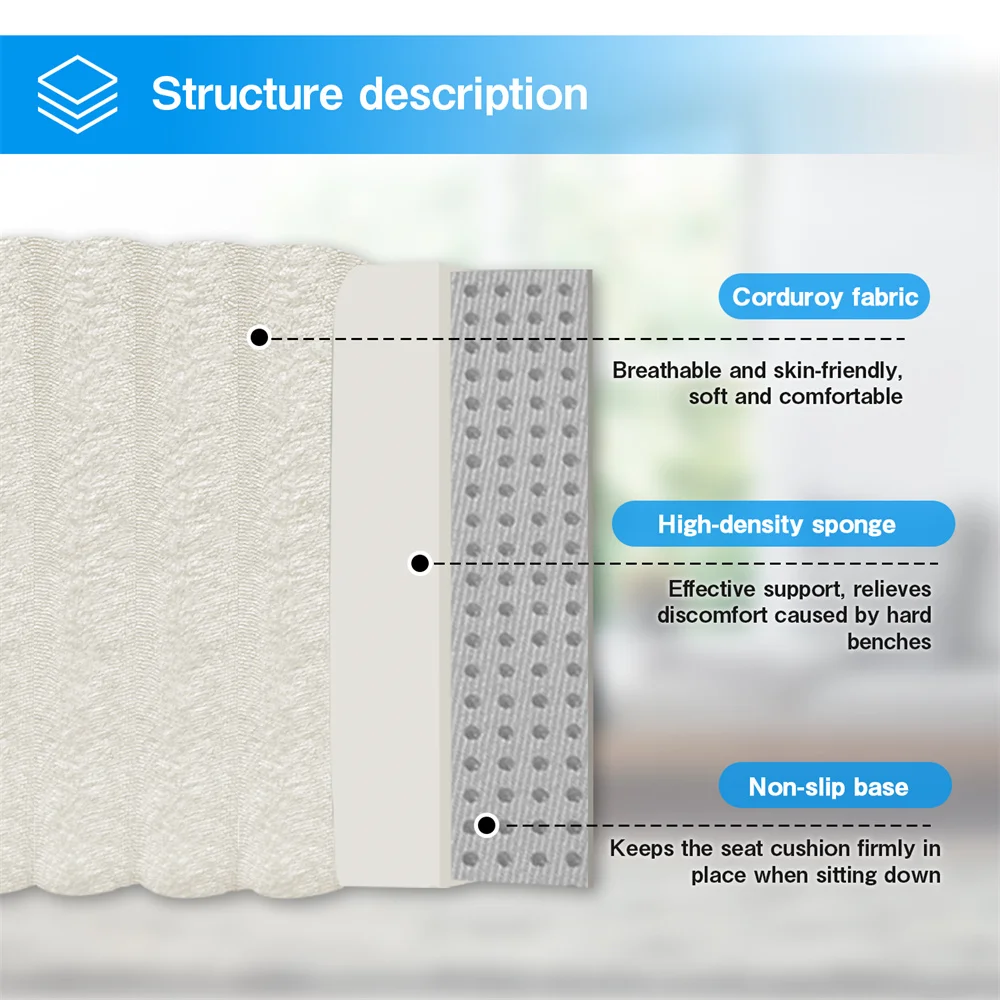 Structure description

Corduroy fabric

Breathable and skin-friendly, soft and comfortable

High-density sponge

Effective support, relieves discomfort caused by hard benches

Non-slip base

Keeps the seat cushion firmly in place when sitting down